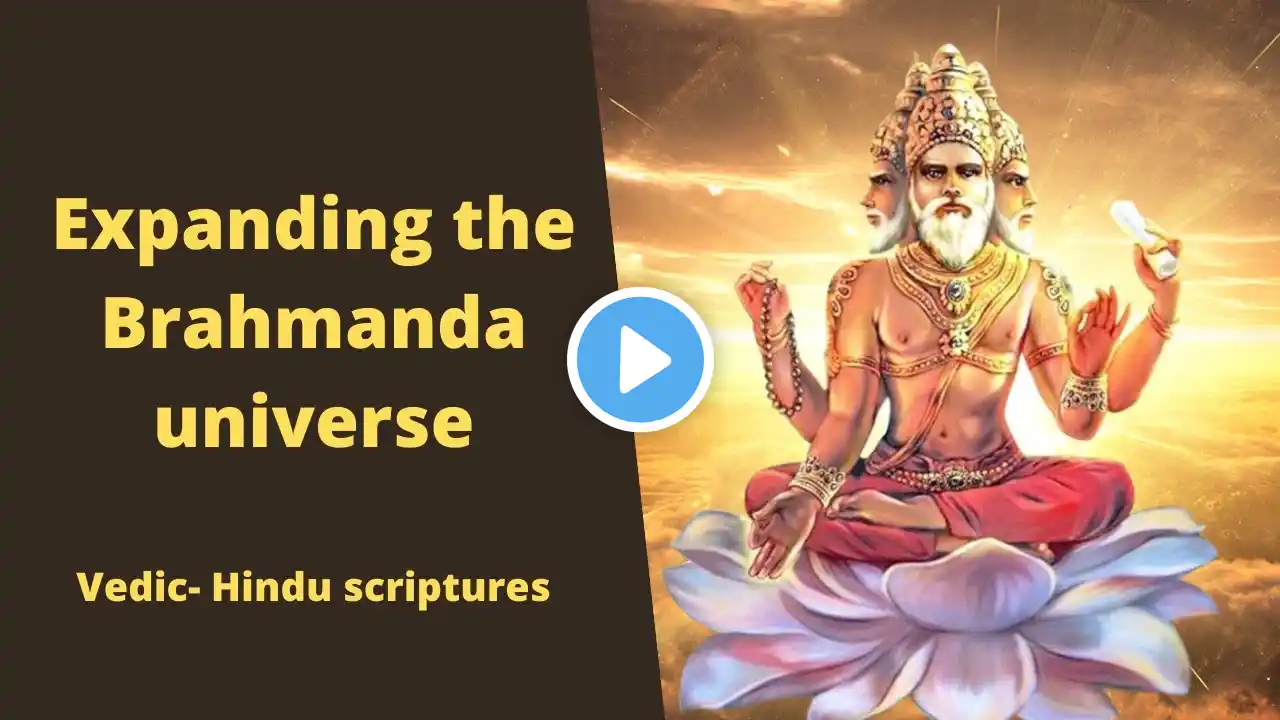 Expanding the Brahmanda universe

Vedic- Hindu scriptures